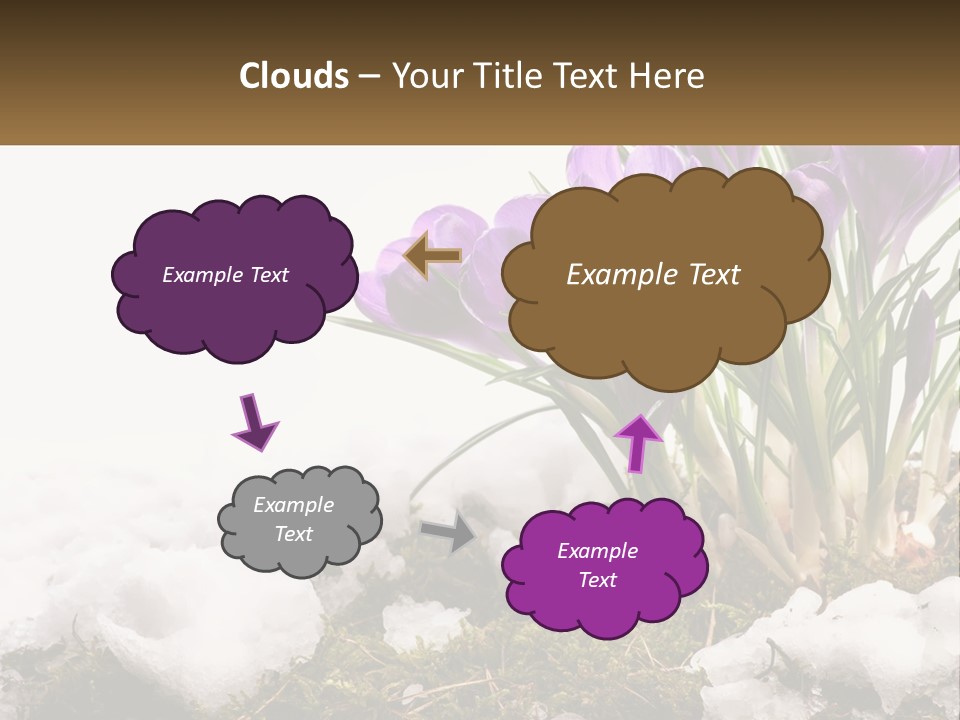 Clouds – Your Title Text Here

Example Text

Example Text

Example Text

Example Text